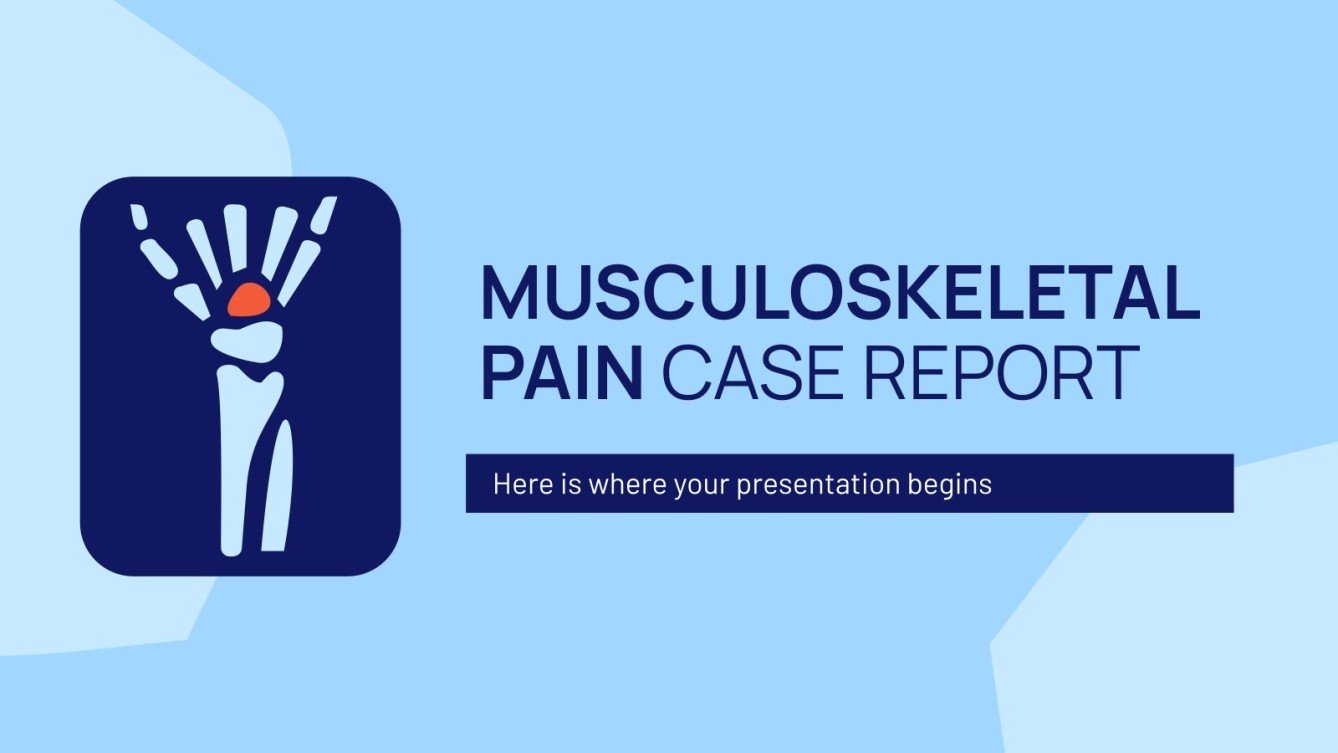 MUSCULOSKELETAL PAIN CASE REPORT

Here is where your presentation begins